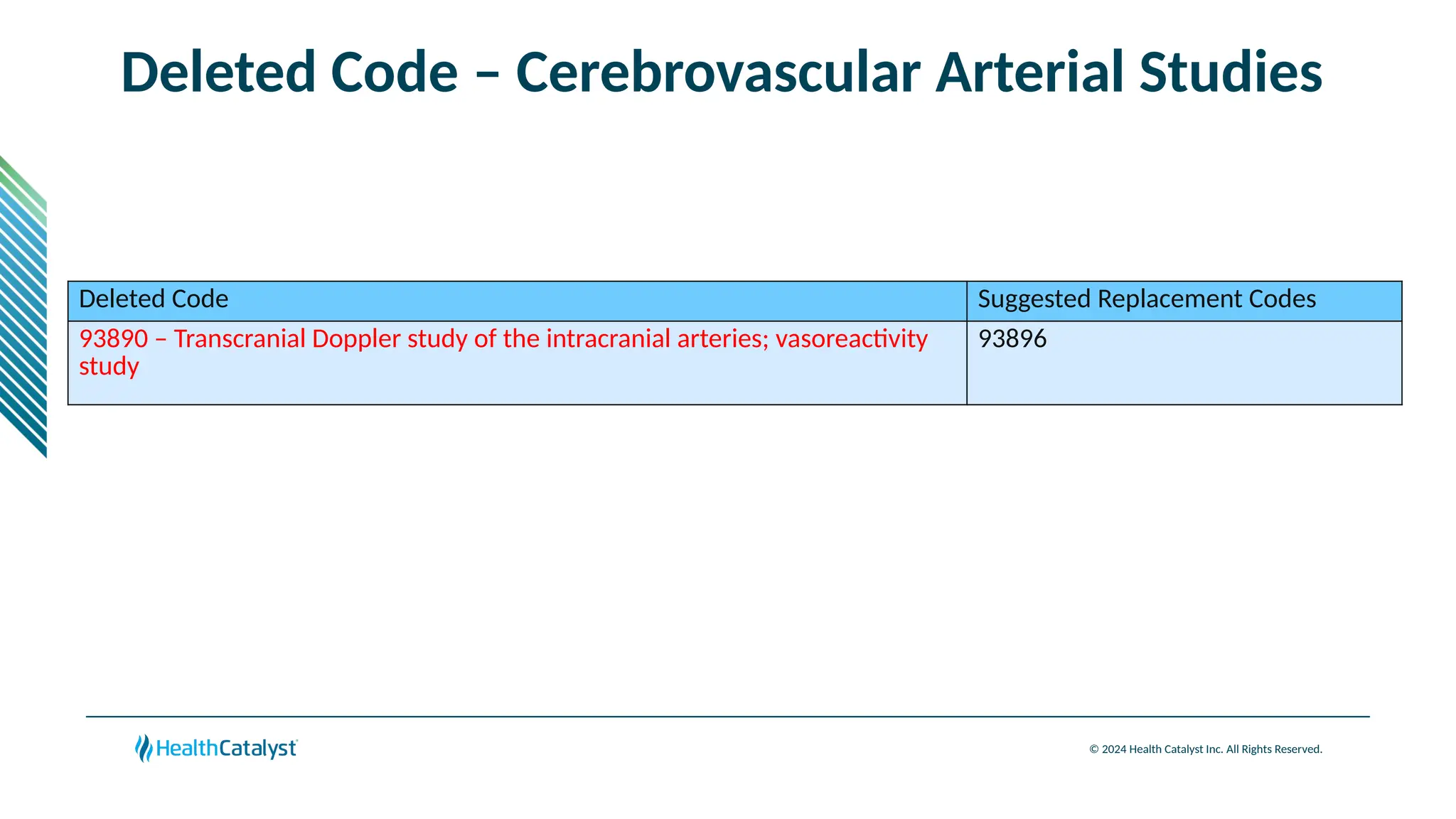 Deleted Code – Cerebrovascular Arterial Studies

| Deleted Code | Suggested Replacement Codes |
|---|---|
| 93890 – Transcranial Doppler study of the intracranial arteries; vasoreactivity study | 93896 |

HealthCatalyst

© 2024 Health Catalyst Inc. All Rights Reserved.